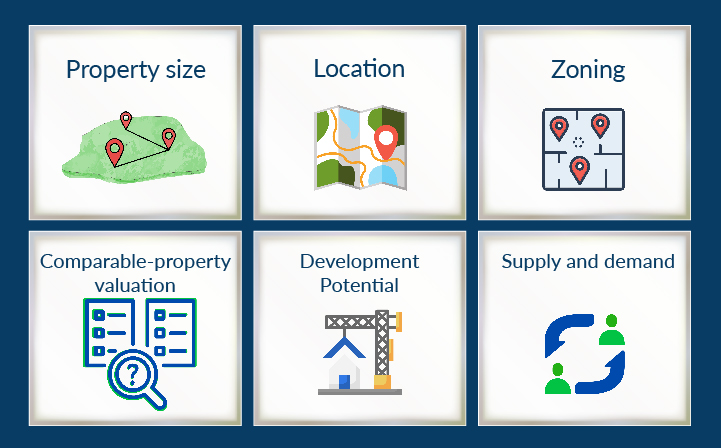 Property size

Location

Zoning

Comparable-property valuation

Development Potential

Supply and demand